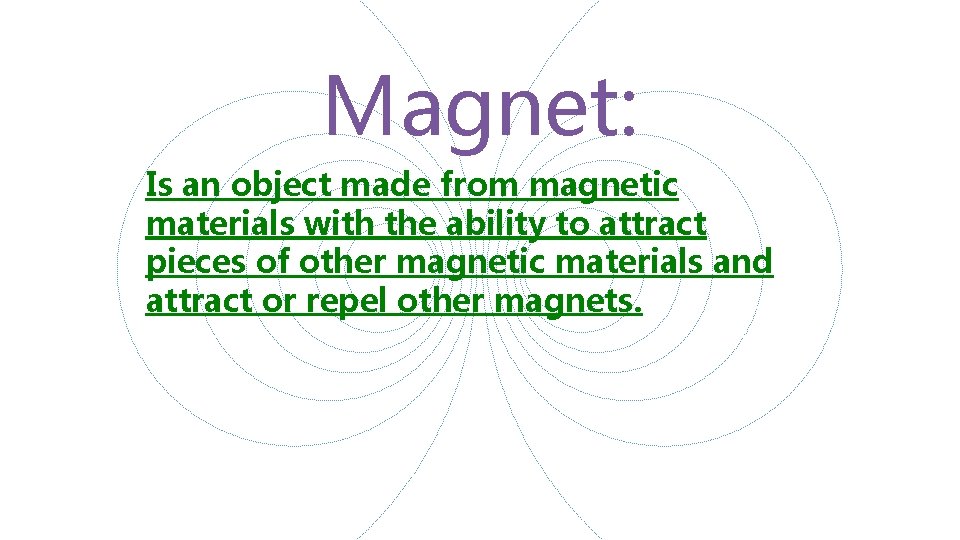 Magnet:

Is an object made from magnetic materials with the ability to attract pieces of other magnetic materials and attract or repel other magnets.